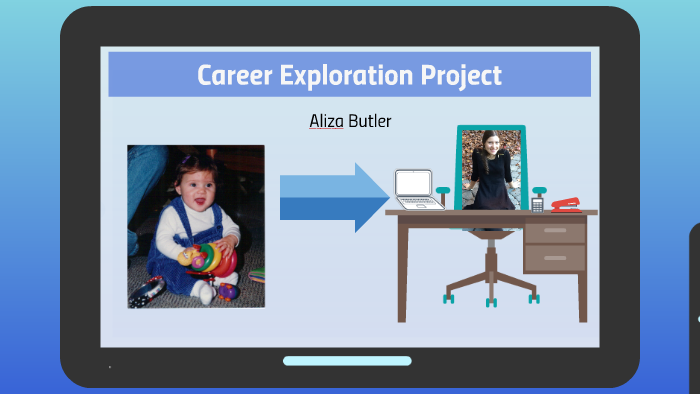 Career Exploration Project

Aliza Butler